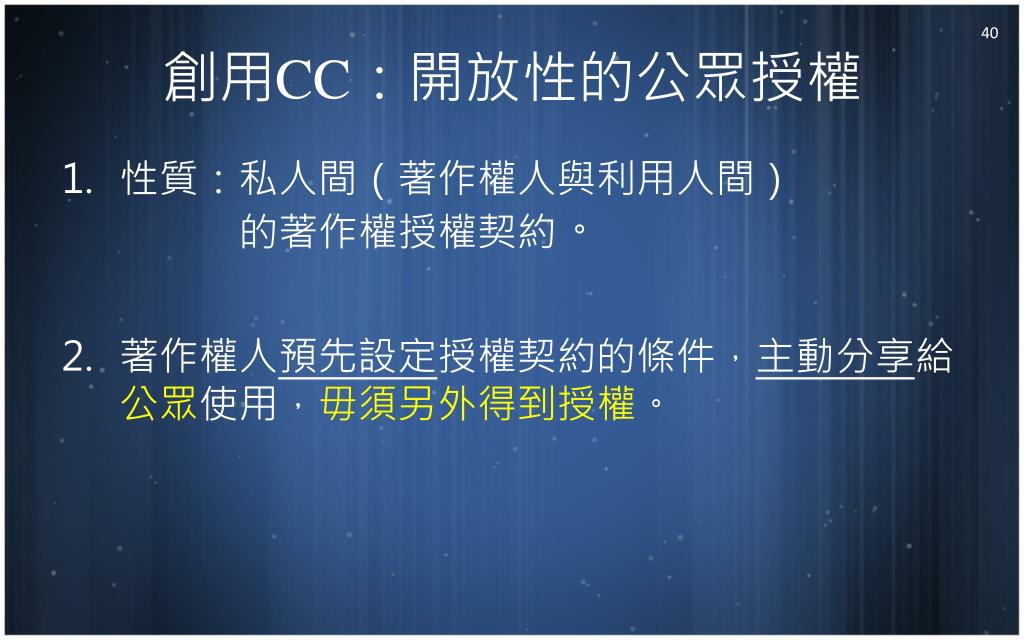 40

創用CC：開放性的公眾授權

1. 性質：私人間（著作權人與利用人間）的著作權授權契約。

2. 著作權人預先設定授權契約的條件，主動分享給公眾使用，毋須另外得到授權。